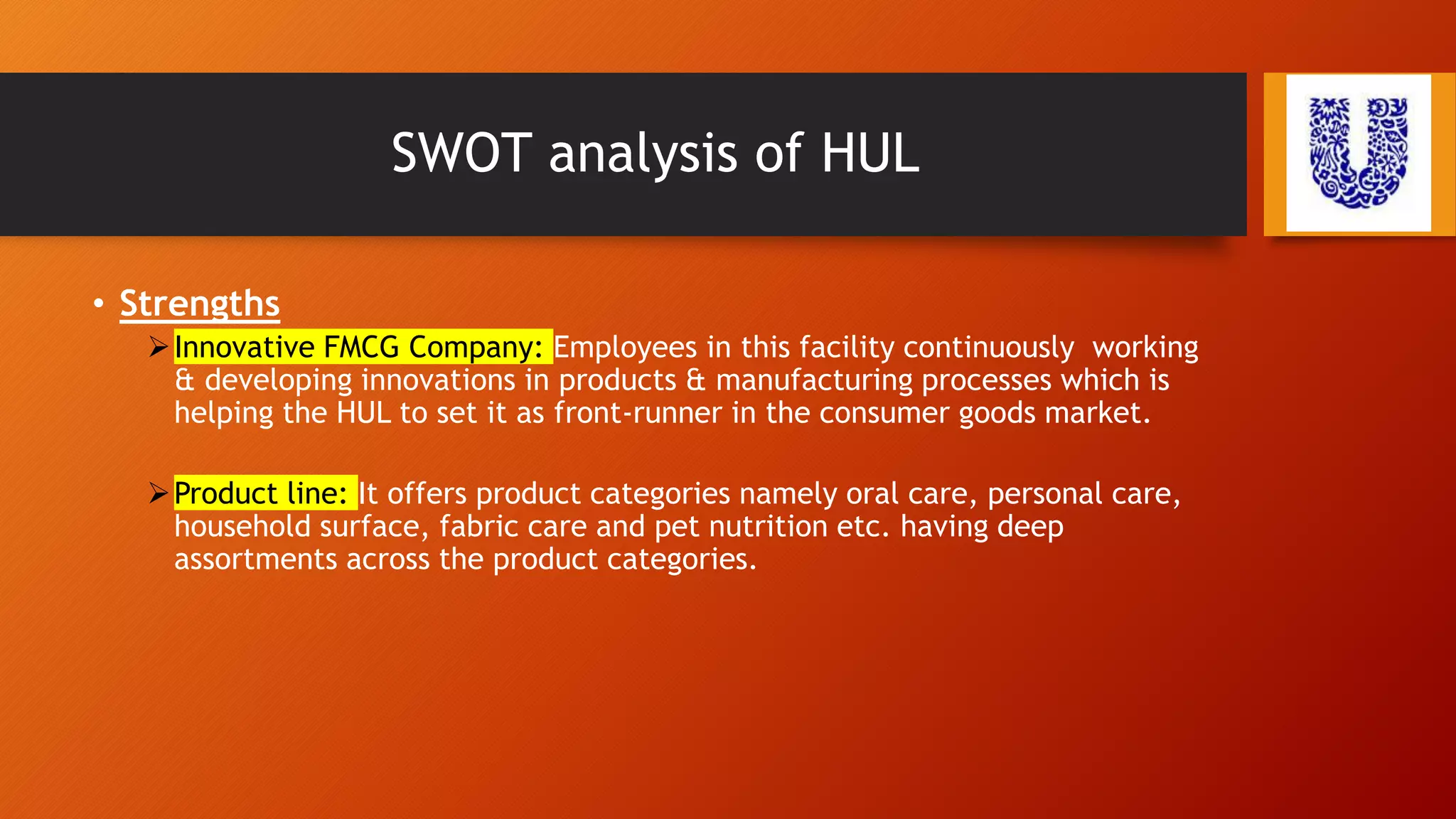 SWOT analysis of HUL

• Strengths

➢ Innovative FMCG Company: Employees in this facility continuously working & developing innovations in products & manufacturing processes which is helping the HUL to set it as front-runner in the consumer goods market.

➢ Product line: It offers product categories namely oral care, personal care, household surface, fabric care and pet nutrition etc. having deep assortments across the product categories.